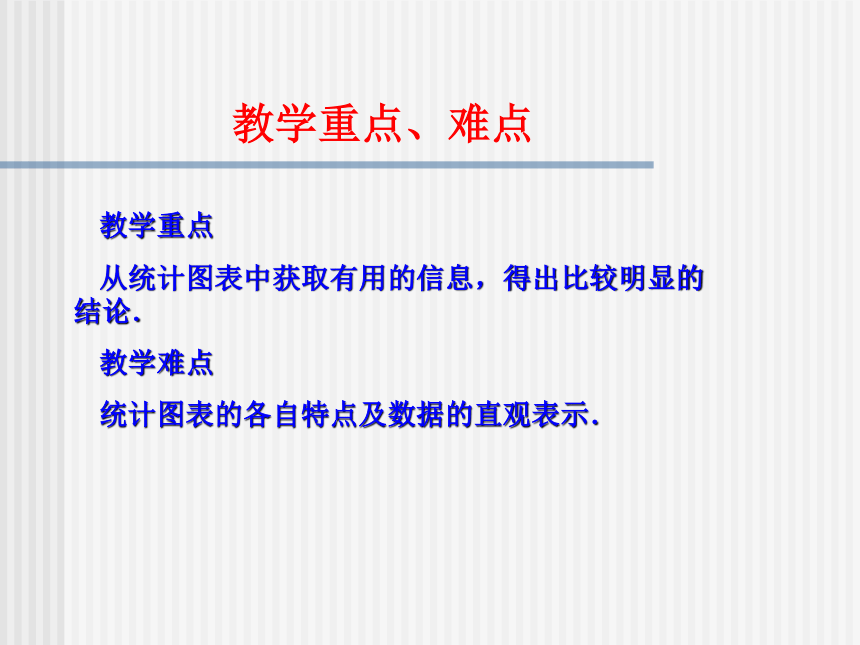 教学重点、难点

教学重点

从统计图表中获取有用的信息，得出比较明显的结论.

教学难点

统计图表的各自特点及数据的直观表示.